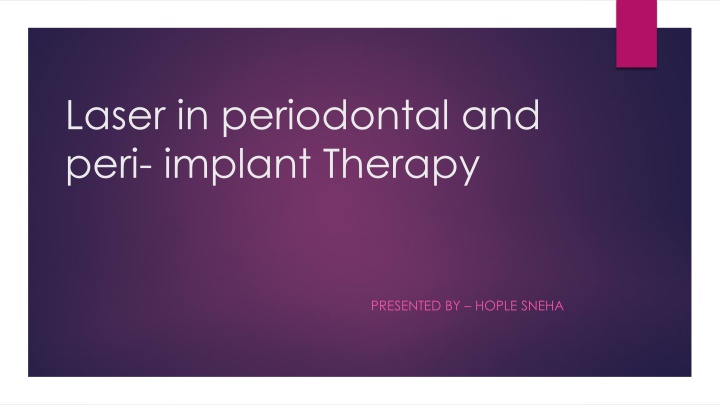 Laser in periodontal and peri- implant Therapy

PRESENTED BY – HOPLE SNEHA